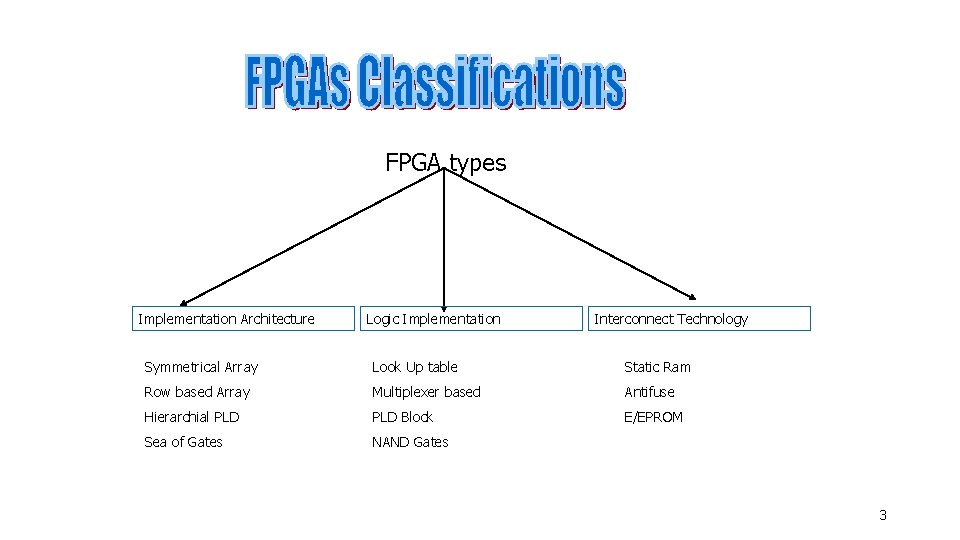 FPGAs Classifications

FPGA types

Implementation Architecture

Symmetrical Array
Row based Array
Hierarchial PLD
Sea of Gates

Logic Implementation

Look Up table
Multiplexer based
PLD Block
NAND Gates

Interconnect Technology

Static Ram
Antifuse
E/EPROM

3